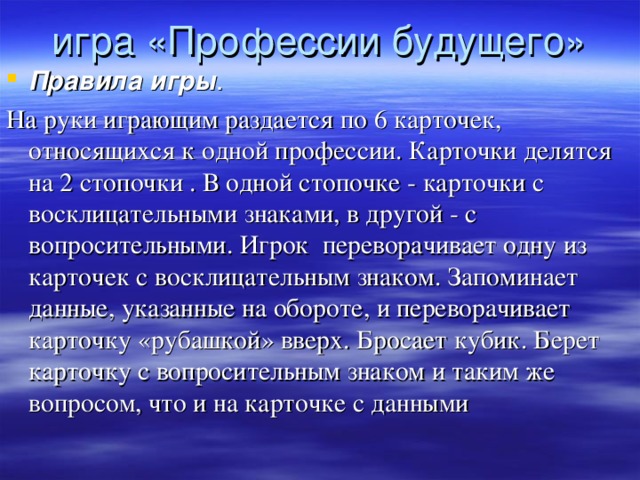 игра «Профессии будущего»

Правила игры.

На руки играющим раздается по 6 карточек, относящихся к одной профессии. Карточки делятся на 2 стопочки . В одной стопочке - карточки с восклицательными знаками, в другой - с вопросительными. Игрок переворачивает одну из карточек с восклицательным знаком. Запоминает данные, указанные на обороте, и переворачивает карточку «рубашкой» вверх. Бросает кубик. Берет карточку с вопросительным знаком и таким же вопросом, что и на карточке с данными